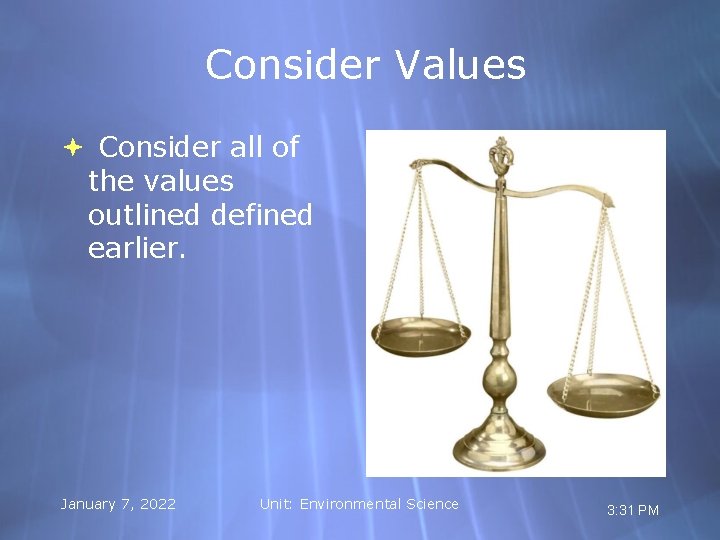 Consider Values

Consider all of the values outlined defined earlier.

January 7, 2022

Unit: Environmental Science

3:31 PM